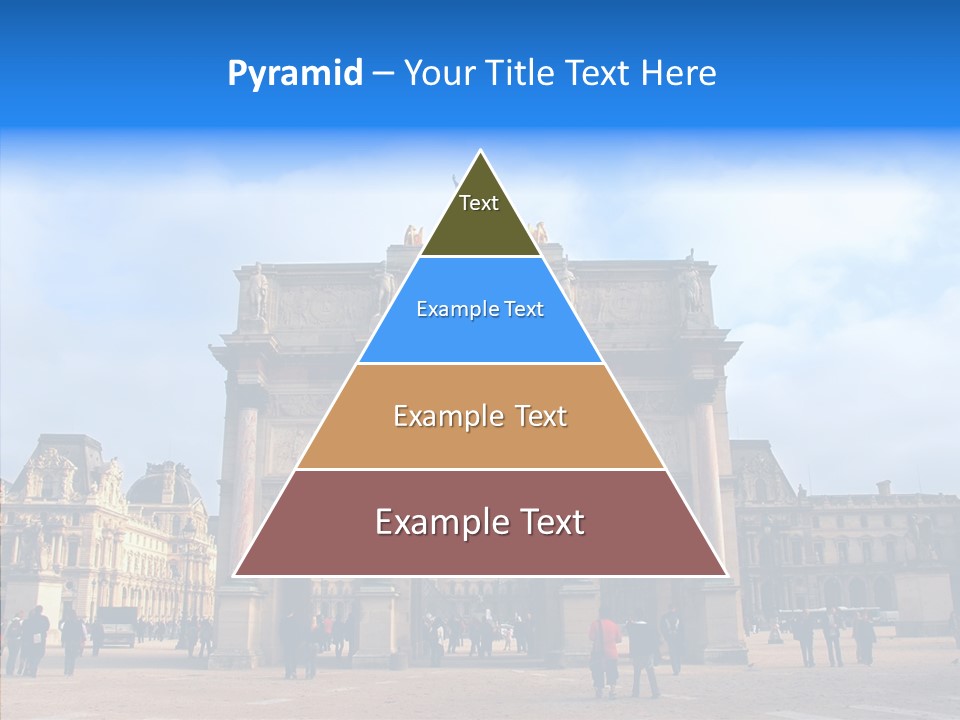 Pyramid – Your Title Text Here

Text

Example Text

Example Text

Example Text